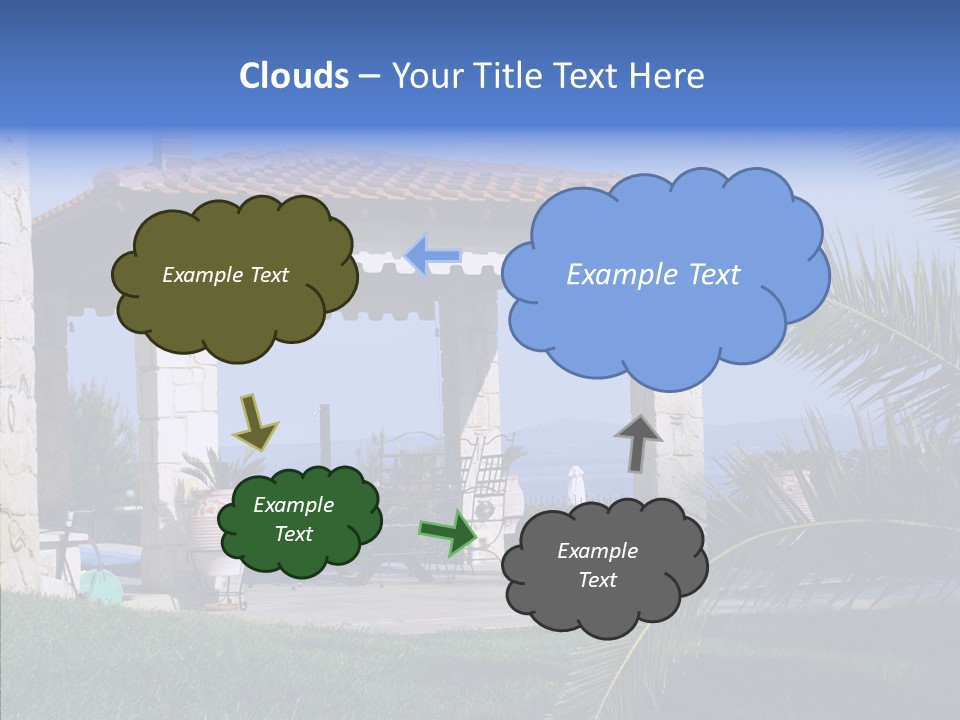 Clouds – Your Title Text Here

Example Text

Example Text

Example Text

Example Text